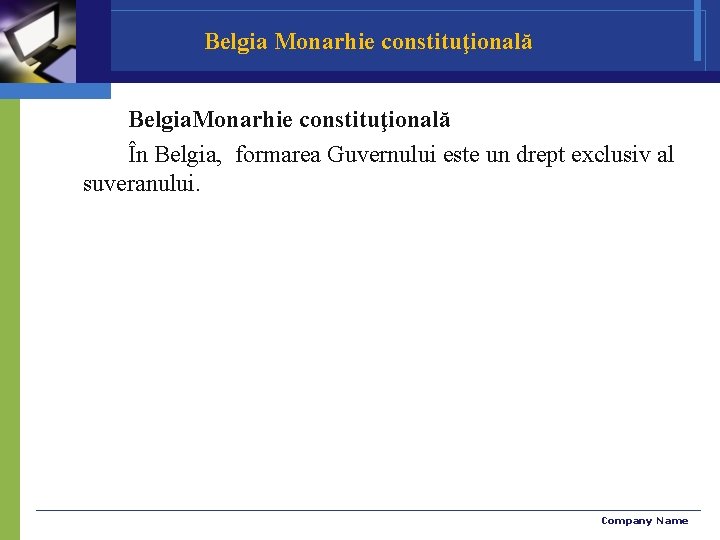 Belgia Monarhie constituţională

BelgiaMonarhie constituţională

În Belgia, formarea Guvernului este un drept exclusiv al suveranului.

Company Name